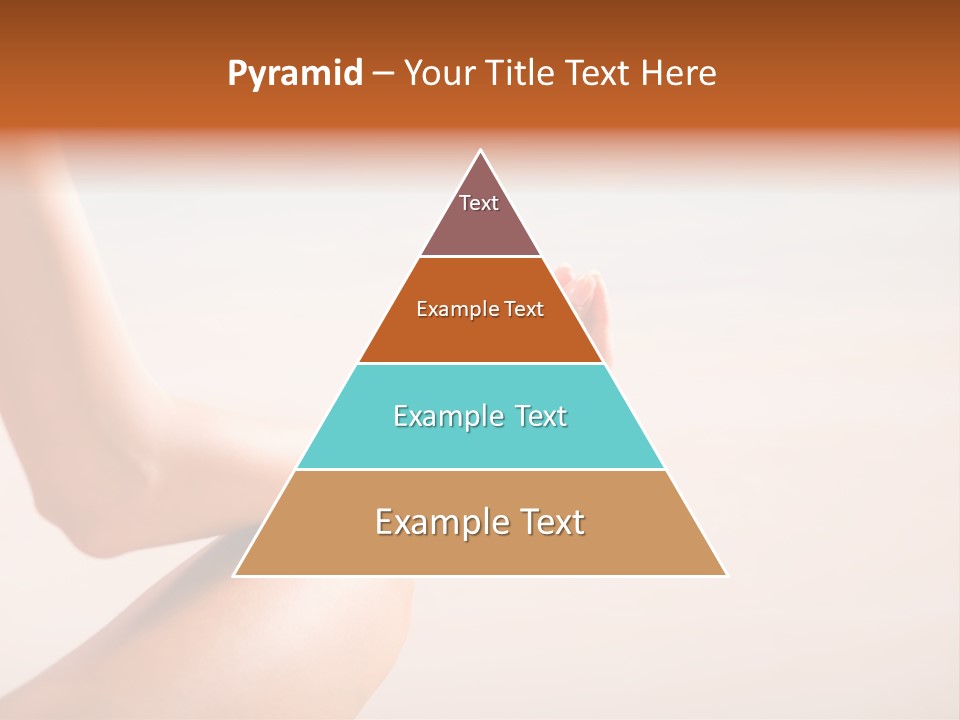 Pyramid – Your Title Text Here

Text

Example Text

Example Text

Example Text